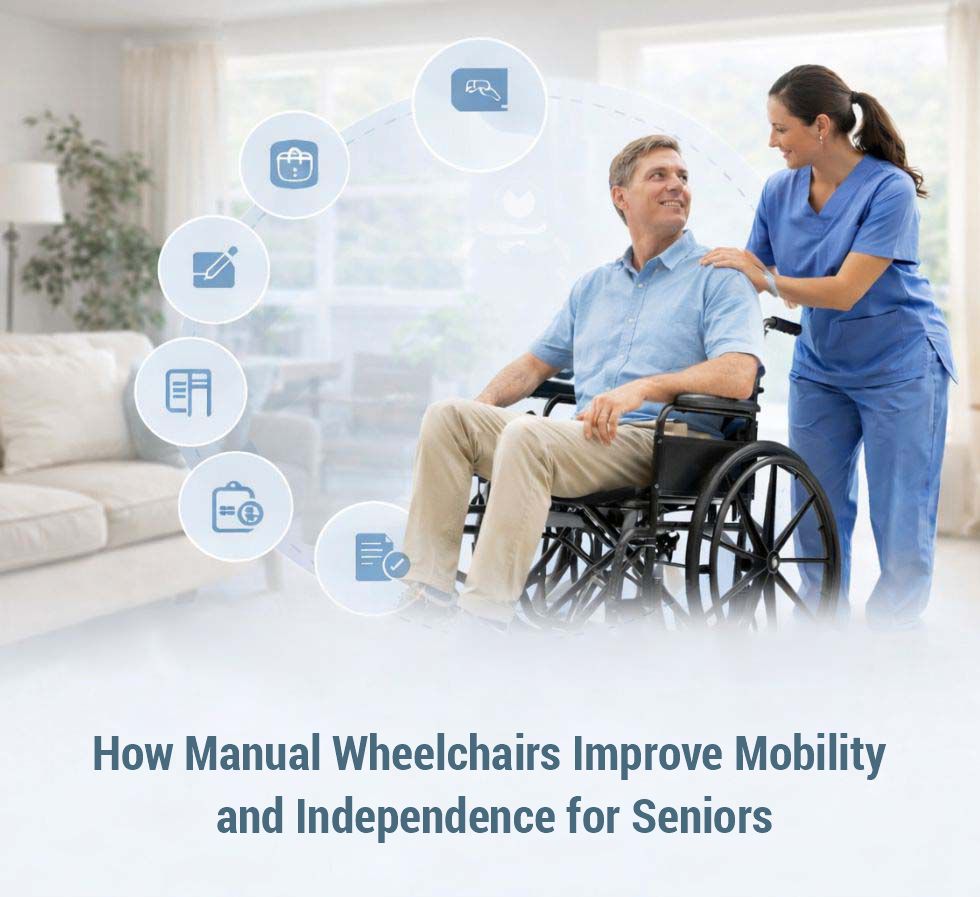 How Manual Wheelchairs Improve Mobility and Independence for Seniors